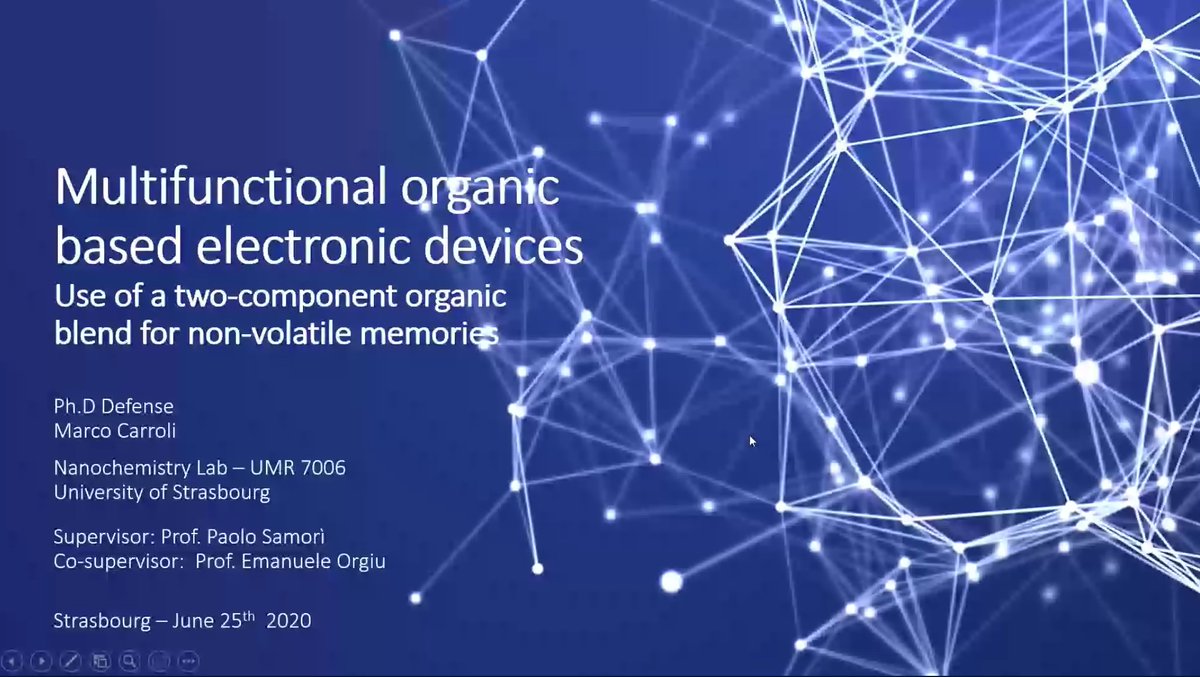 Multifunctional organic based electronic devices

Use of a two-component organic blend for non-volatile memories

Ph.D Defense
Marco Carroli

Nanochemistry Lab – UMR 7006
University of Strasbourg

Supervisor: Prof. Paolo Samorì
Co-supervisor: Prof. Emanuele Orgiu

Strasbourg – June 25$^{th}$ 2020